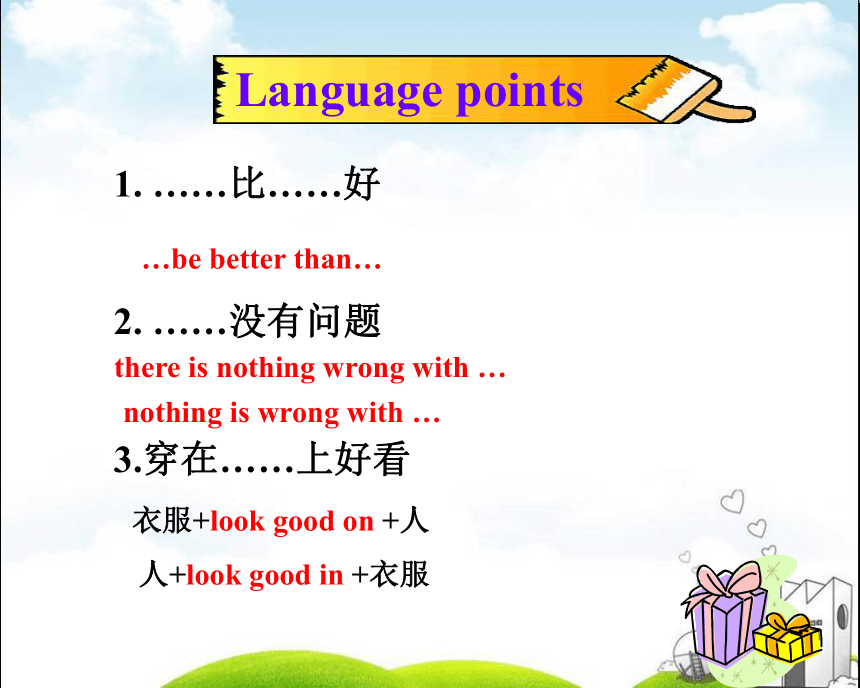 Language points

1. ……比……好

…be better than…

2. ……没有问题

there is nothing wrong with …

nothing is wrong with …

3.穿在……上好看

衣服+look good on +人

人+look good in +衣服